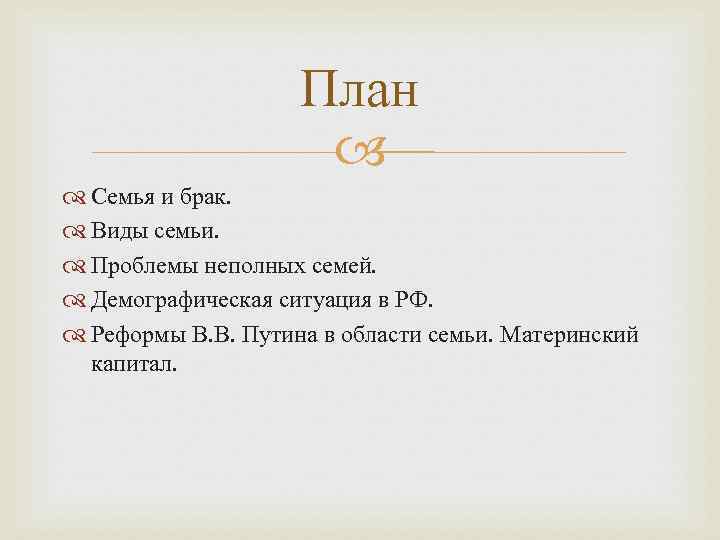 План

Семья и брак.
Виды семьи.
Проблемы неполных семей.
Демографическая ситуация в РФ.
Реформы В.В. Путина в области семьи. Материнский капитал.